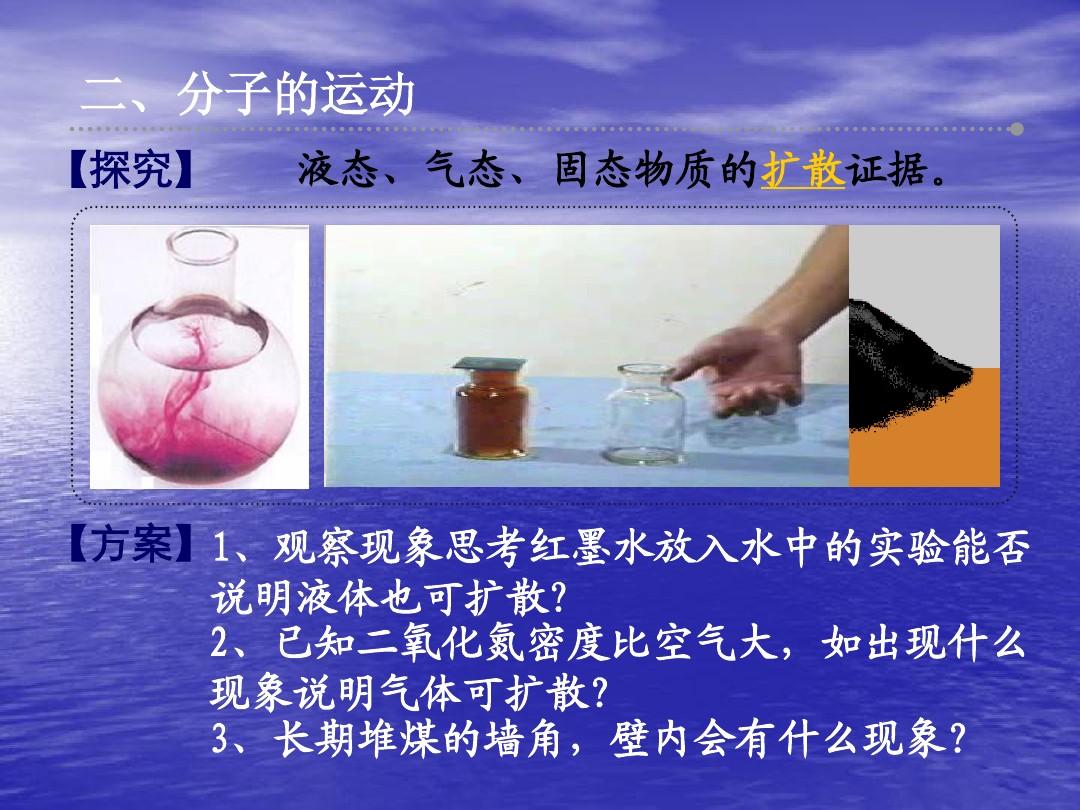 二、分子的运动

【探究】 液态、气态、固态物质的扩散证据。

【方案】1、观察现象思考红墨水放入水中的实验能否说明液体也可扩散?
2、已知二氧化氮密度比空气大，如出现什么现象说明气体可扩散?
3、长期堆煤的墙角，壁内会有什么现象?